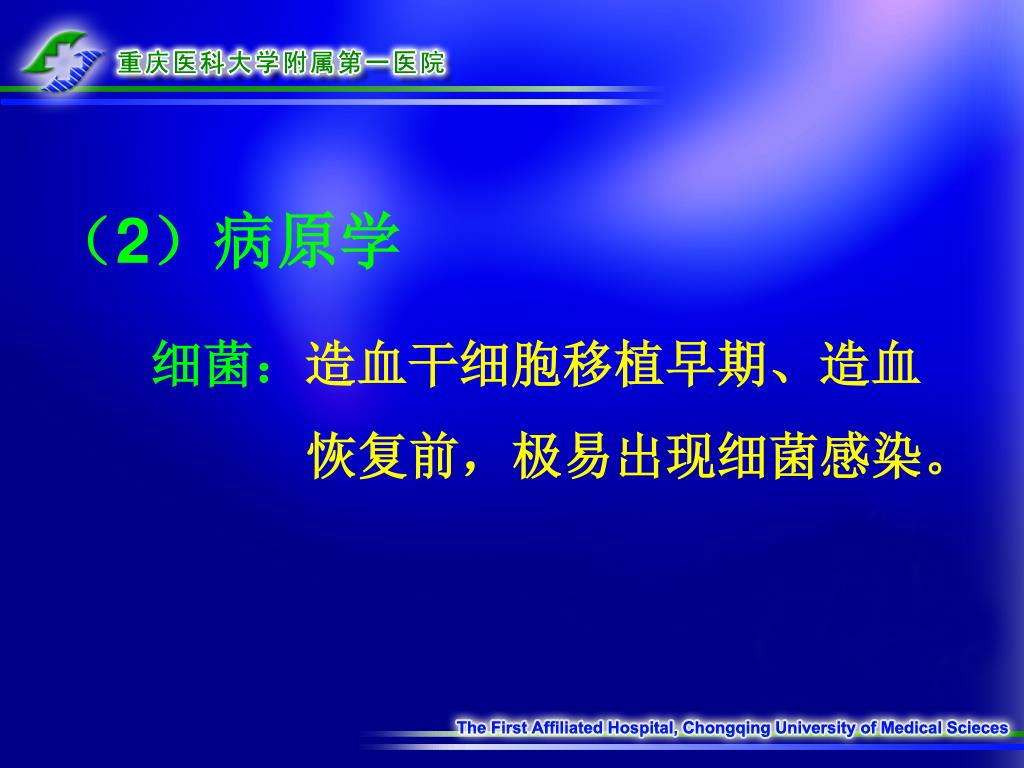 重庆医科大学附属第一医院

（2）病原学

细菌：造血干细胞移植早期、造血恢复前，极易出现细菌感染。

The First Affiliated Hospital, Chongqing University of Medical Scieces